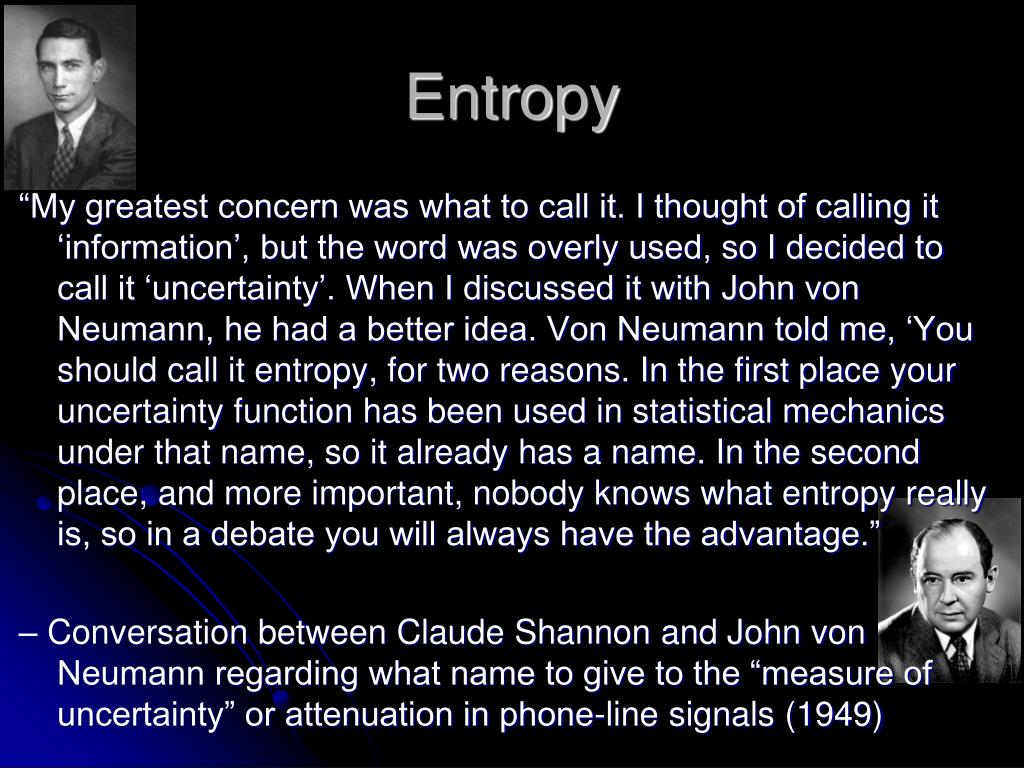 Entropy

“My greatest concern was what to call it. I thought of calling it ‘information’, but the word was overly used, so I decided to call it ‘uncertainty’. When I discussed it with John von Neumann, he had a better idea. Von Neumann told me, ‘You should call it entropy, for two reasons. In the first place your uncertainty function has been used in statistical mechanics under that name, so it already has a name. In the second place, and more important, nobody knows what entropy really is, so in a debate you will always have the advantage.”

– Conversation between Claude Shannon and John von Neumann regarding what name to give to the “measure of uncertainty” or attenuation in phone-line signals (1949)